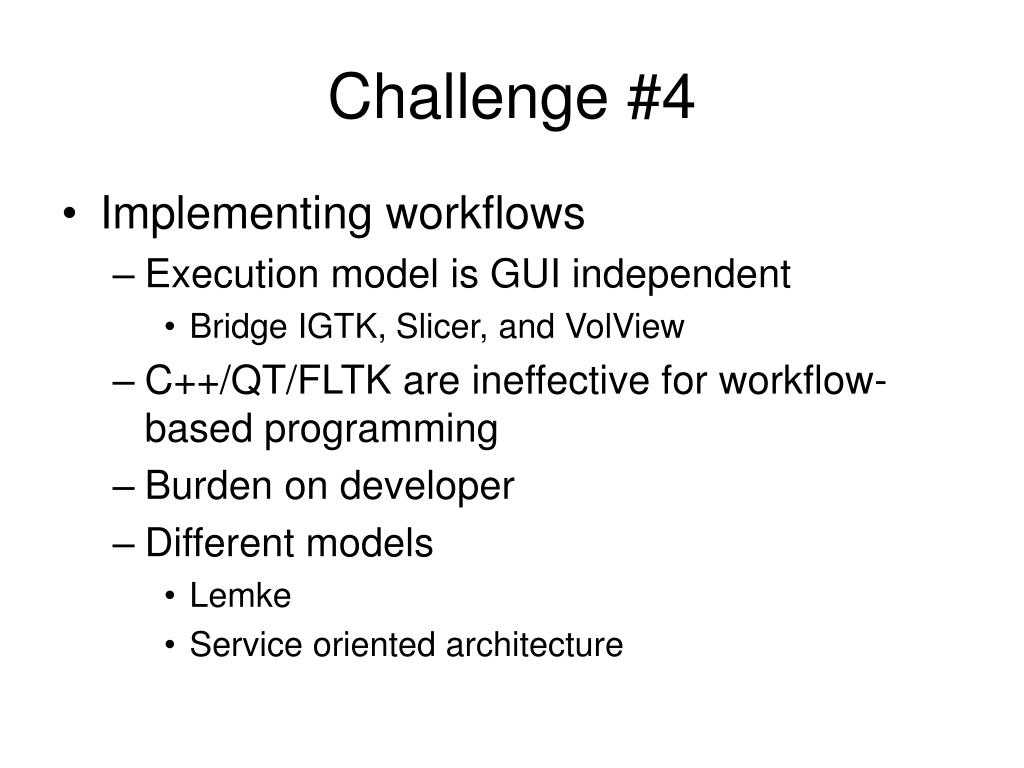 Challenge #4

• Implementing workflows
– Execution model is GUI independent
• Bridge IGTK, Slicer, and VolView
– C++/QT/FLTK are ineffective for workflow-based programming
– Burden on developer
– Different models
• Lemke
• Service oriented architecture